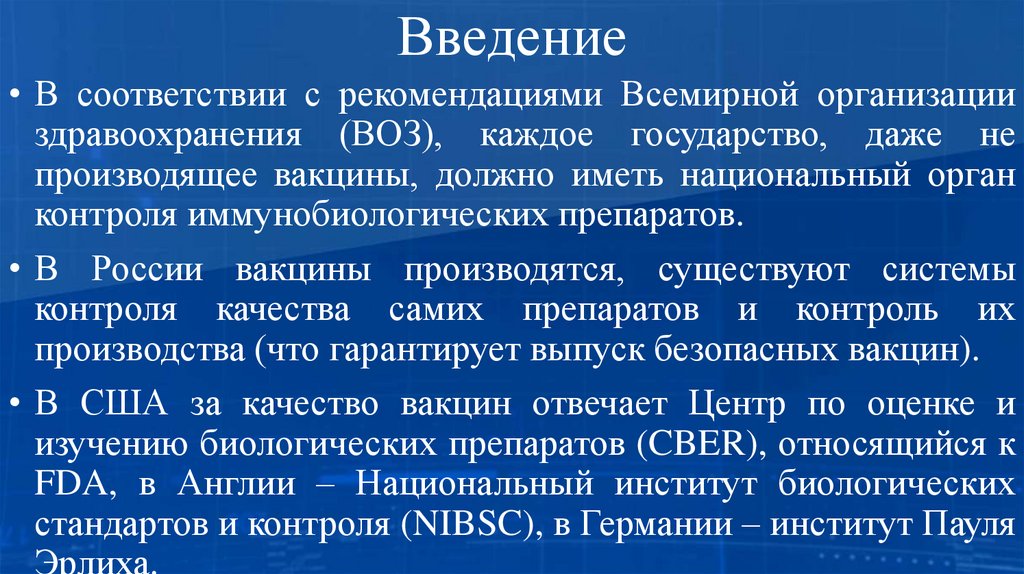 Введение

• В соответствии с рекомендациями Всемирной организации здравоохранения (ВОЗ), каждое государство, даже не производящее вакцины, должно иметь национальный орган контроля иммунобиологических препаратов.

• В России вакцины производятся, существуют системы контроля качества самих препаратов и контроль их производства (что гарантирует выпуск безопасных вакцин).

• В США за качество вакцин отвечает Центр по оценке и изучению биологических препаратов (CBER), относящийся к FDA, в Англии – Национальный институт биологических стандартов и контроля (NIBSC), в Германии – институт Пауля Эрлиха.